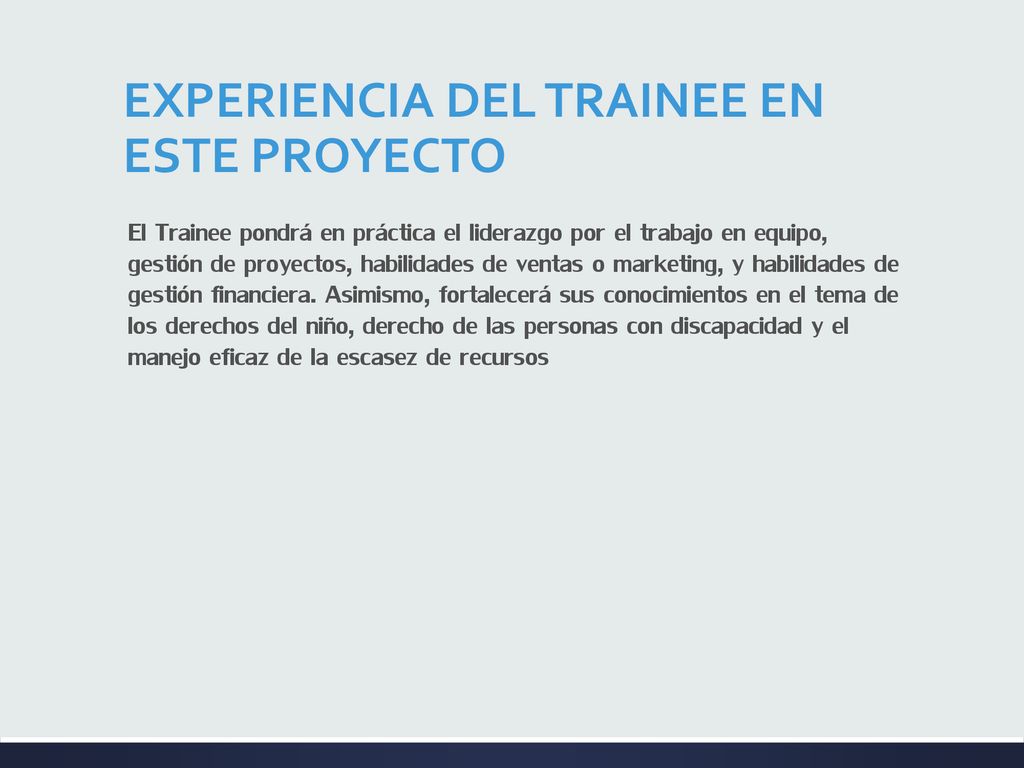 EXPERIENCIA DEL TRAINEE EN ESTE PROYECTO

El Trainee pondrá en práctica el liderazgo por el trabajo en equipo, gestión de proyectos, habilidades de ventas o marketing, y habilidades de gestión financiera. Asimismo, fortalecerá sus conocimientos en el tema de los derechos del niño, derecho de las personas con discapacidad y el manejo eficaz de la escasez de recursos